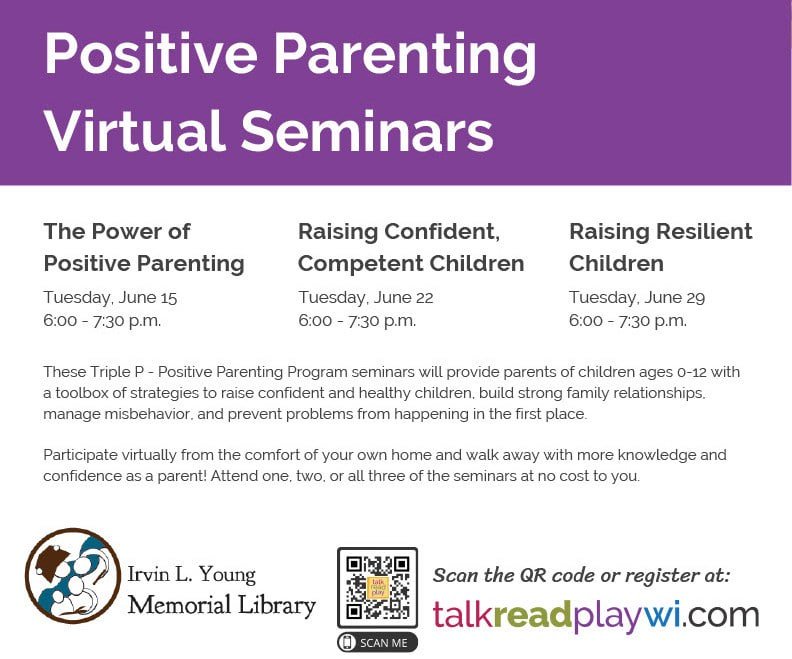 Positive Parenting Virtual Seminars

The Power of Positive Parenting
Tuesday, June 15
6:00 - 7:30 p.m.

Raising Confident, Competent Children
Tuesday, June 22
6:00 - 7:30 p.m.

Raising Resilient Children
Tuesday, June 29
6:00 - 7:30 p.m.

These Triple P - Positive Parenting Program seminars will provide parents of children ages 0-12 with a toolbox of strategies to raise confident and healthy children, build strong family relationships, manage misbehavior, and prevent problems from happening in the first place.

Participate virtually from the comfort of your own home and walk away with more knowledge and confidence as a parent! Attend one, two, or all three of the seminars at no cost to you.

Irvin L. Young Memorial Library

talk read play

SCAN ME

Scan the QR code or register at:
talkreadplaywi.com